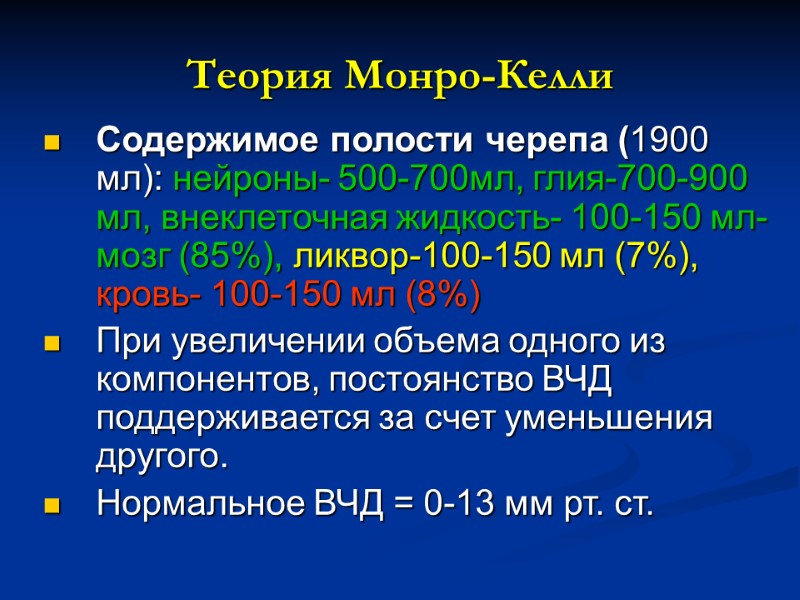 Теория Монро-Келли

Содержимое полости черепа (1900 мл): нейроны- 500-700мл, глия-700-900 мл, внеклеточная жидкость- 100-150 мл- мозг (85%), ликвор-100-150 мл (7%), кровь- 100-150 мл (8%)

При увеличении объема одного из компонентов, постоянство ВЧД поддерживается за счет уменьшения другого.

Нормальное ВЧД = 0-13 мм рт. ст.